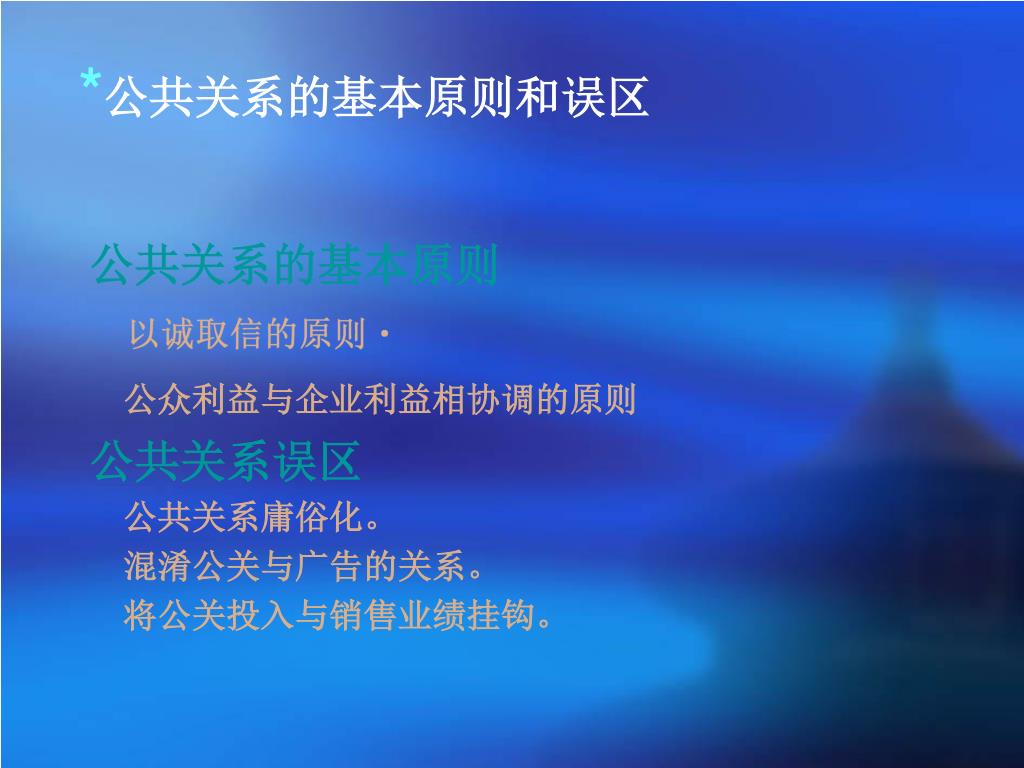 *公共关系的基本原则和误区

公共关系的基本原则

以诚取信的原则·

公众利益与企业利益相协调的原则

公共关系误区

公共关系庸俗化。

混淆公关与广告的关系。

将公关投入与销售业绩挂钩。